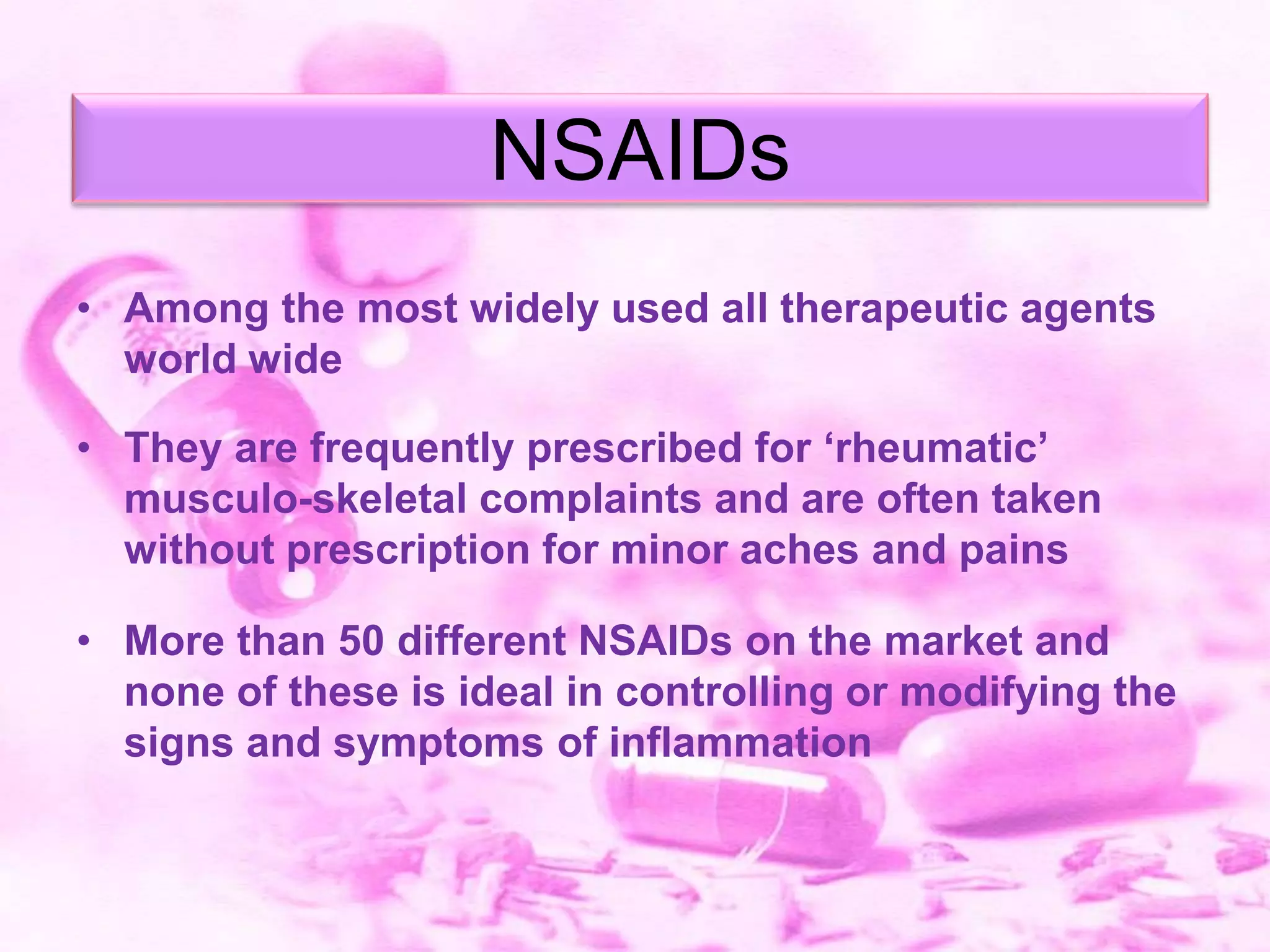 NSAIDs

• Among the most widely used all therapeutic agents world wide

• They are frequently prescribed for ‘rheumatic’ musculo-skeletal complaints and are often taken without prescription for minor aches and pains

• More than 50 different NSAIDs on the market and none of these is ideal in controlling or modifying the signs and symptoms of inflammation